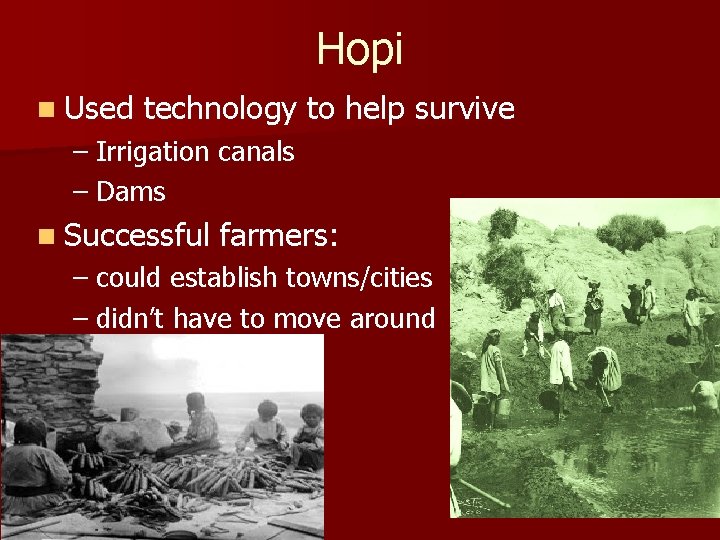 Hopi

Used technology to help survive
– Irrigation canals
– Dams

Successful farmers:
– could establish towns/cities
– didn't have to move around